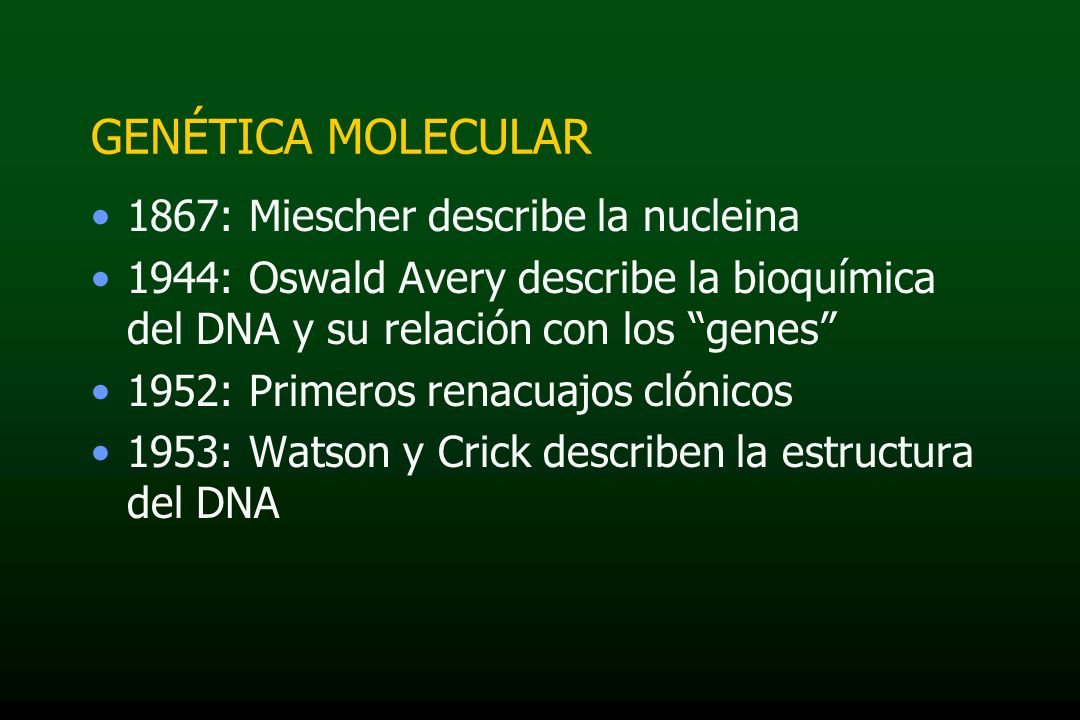 GENÉTICA MOLECULAR

• 1867: Miescher describe la nucleina
• 1944: Oswald Avery describe la bioquímica del DNA y su relación con los “genes”
• 1952: Primeros renacuajos clónicos
• 1953: Watson y Crick describen la estructura del DNA